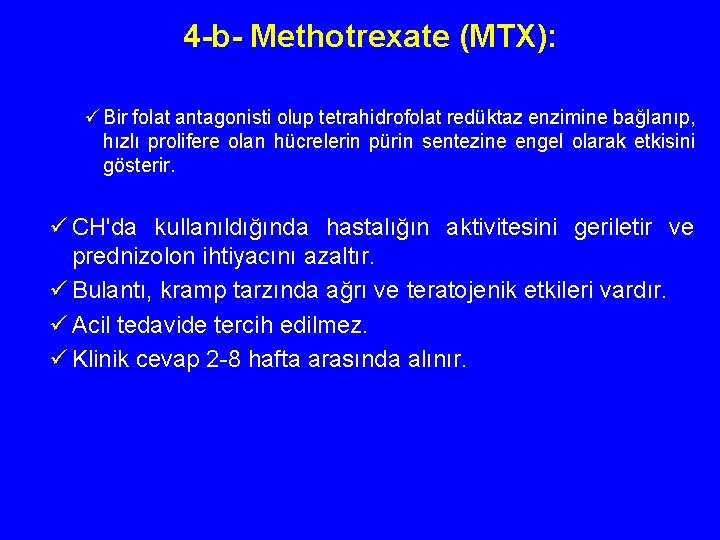 4-b- Methotrexate (MTX):

✓ Bir folat antagonisti olup tetrahidrofolat redüktaz enzimine bağlanıp, hızlı prolifere olan hücrelerin pürin sentezine engel olarak etkisini gösterir.

✓ CH'da kullanıldığında hastalığın aktivitesini geriletir ve prednizolon ihtiyacını azaltır.
✓ Bulantı, kramp tarzında ağrı ve teratojenik etkileri vardır.
✓ Acil tedavide tercih edilmez.
✓ Klinik cevap 2-8 hafta arasında alınır.